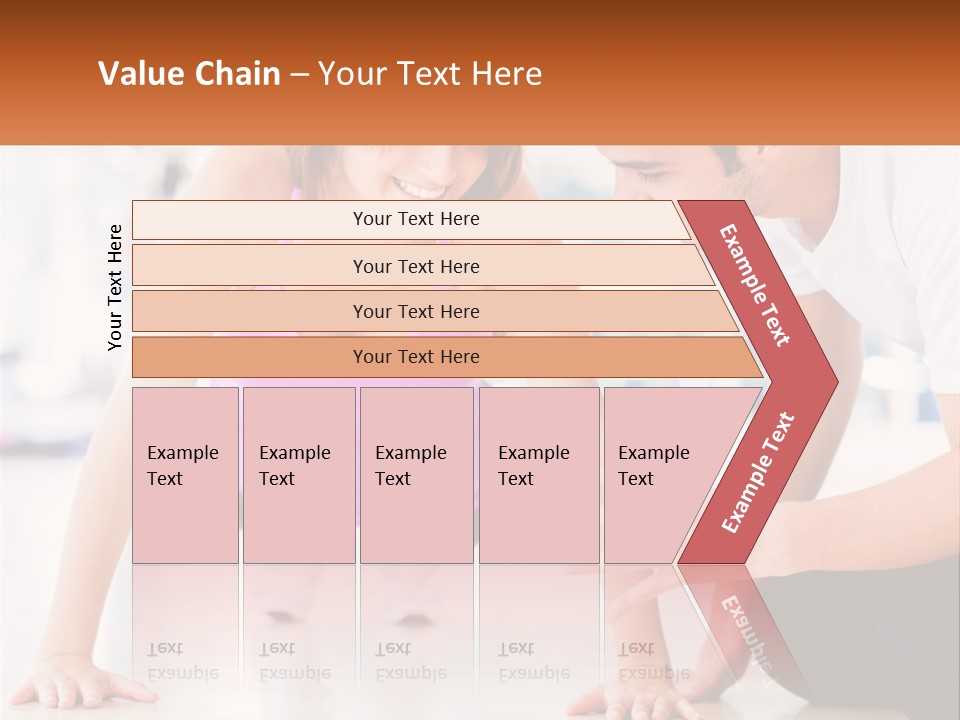 Value Chain – Your Text Here

Your Text Here

Your Text Here

Your Text Here

Your Text Here

Your Text Here

Example Text

Example Text

Example Text

Example Text

Example Text

Example Text

Example Text